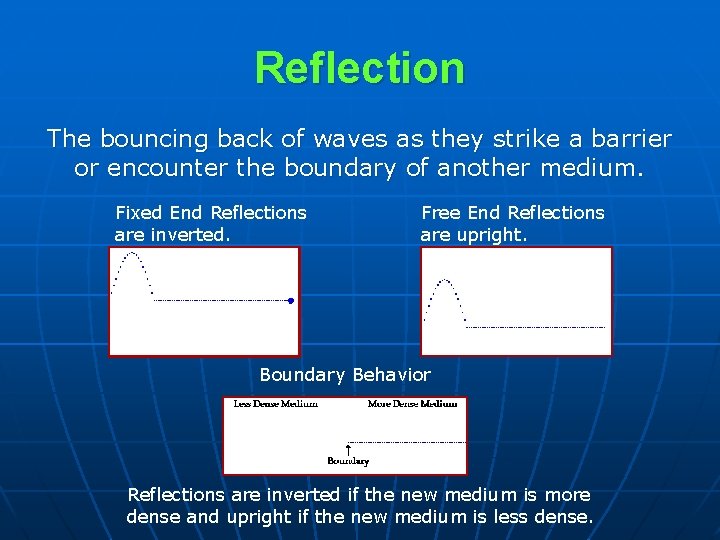 Reflection

The bouncing back of waves as they strike a barrier or encounter the boundary of another medium.

Fixed End Reflections are inverted.

Free End Reflections are upright.

Boundary Behavior

Less Dense Medium

More Dense Medium

Boundary

Reflections are inverted if the new medium is more dense and upright if the new medium is less dense.